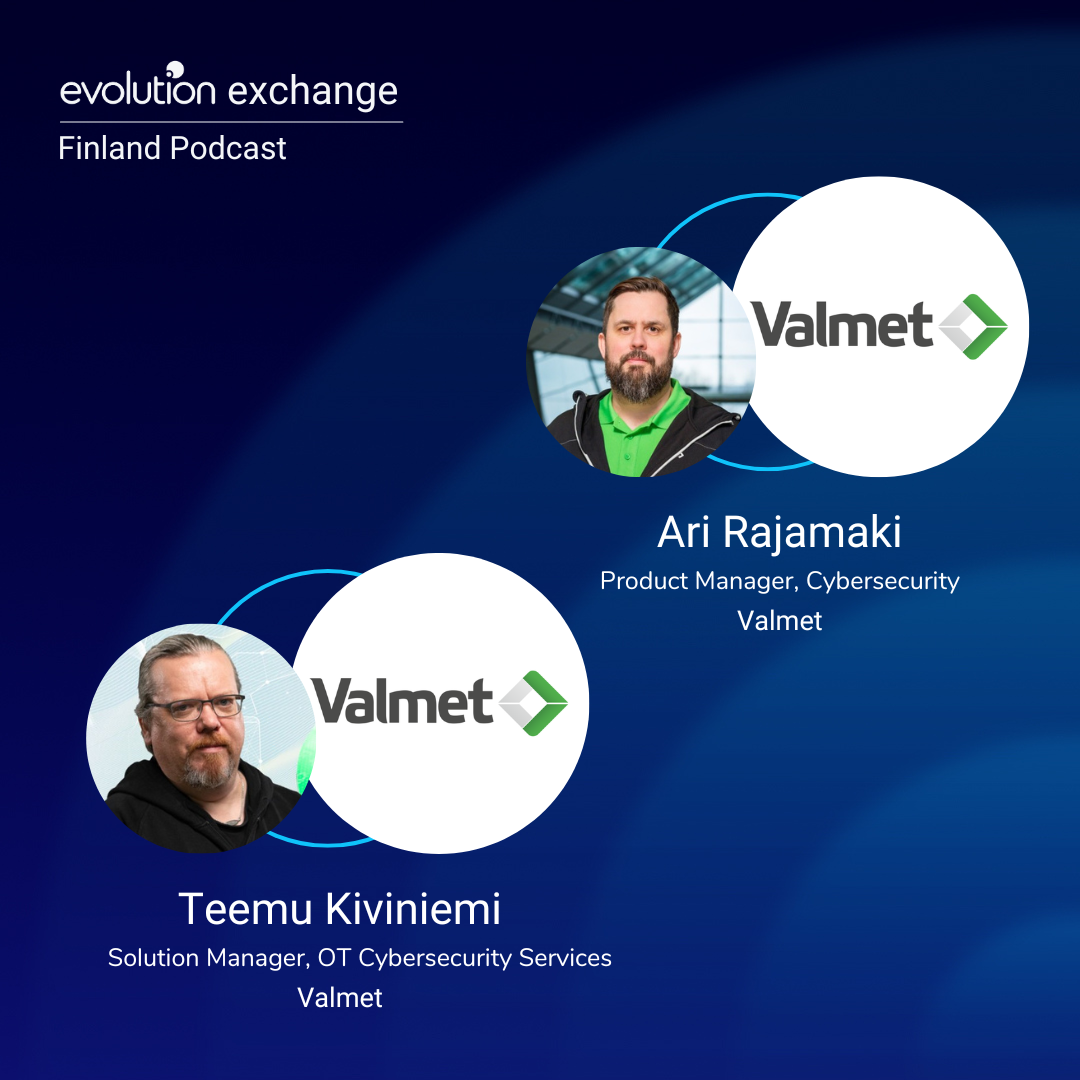 evolution exchange
Finland Podcast

Valmet

Ari Rajamaki
Product Manager, Cybersecurity
Valmet

Valmet

Teemu Kiviniemi
Solution Manager, OT Cybersecurity Services
Valmet